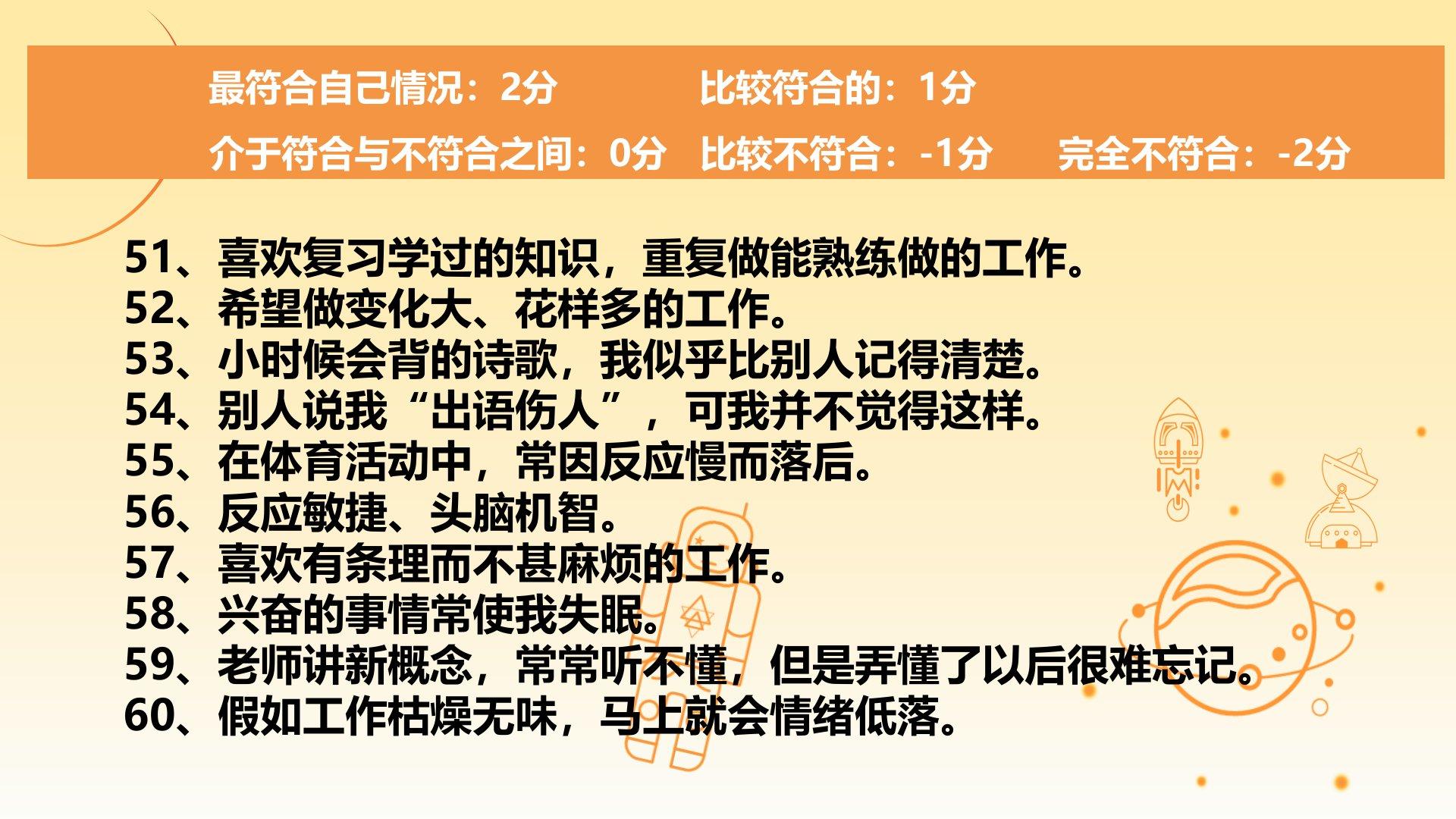 最符合自己情况：2分　比较符合的：1分

介于符合与不符合之间：0分　比较不符合：-1分　完全不符合：-2分

51、喜欢复习学过的知识，重复做能熟练做的工作。
52、希望做变化大、花样多的工作。
53、小时候会背的诗歌，我似乎比别人记得清楚。
54、别人说我“出语伤人”，可我并不觉得这样。
55、在体育活动中，常因反应慢而落后。
56、反应敏捷、头脑机智。
57、喜欢有条理而不甚麻烦的工作。
58、兴奋的事情常使我失眠。
59、老师讲新概念，常常听不懂，但是弄懂了以后很难忘记。
60、假如工作枯燥无味，马上就会情绪低落。